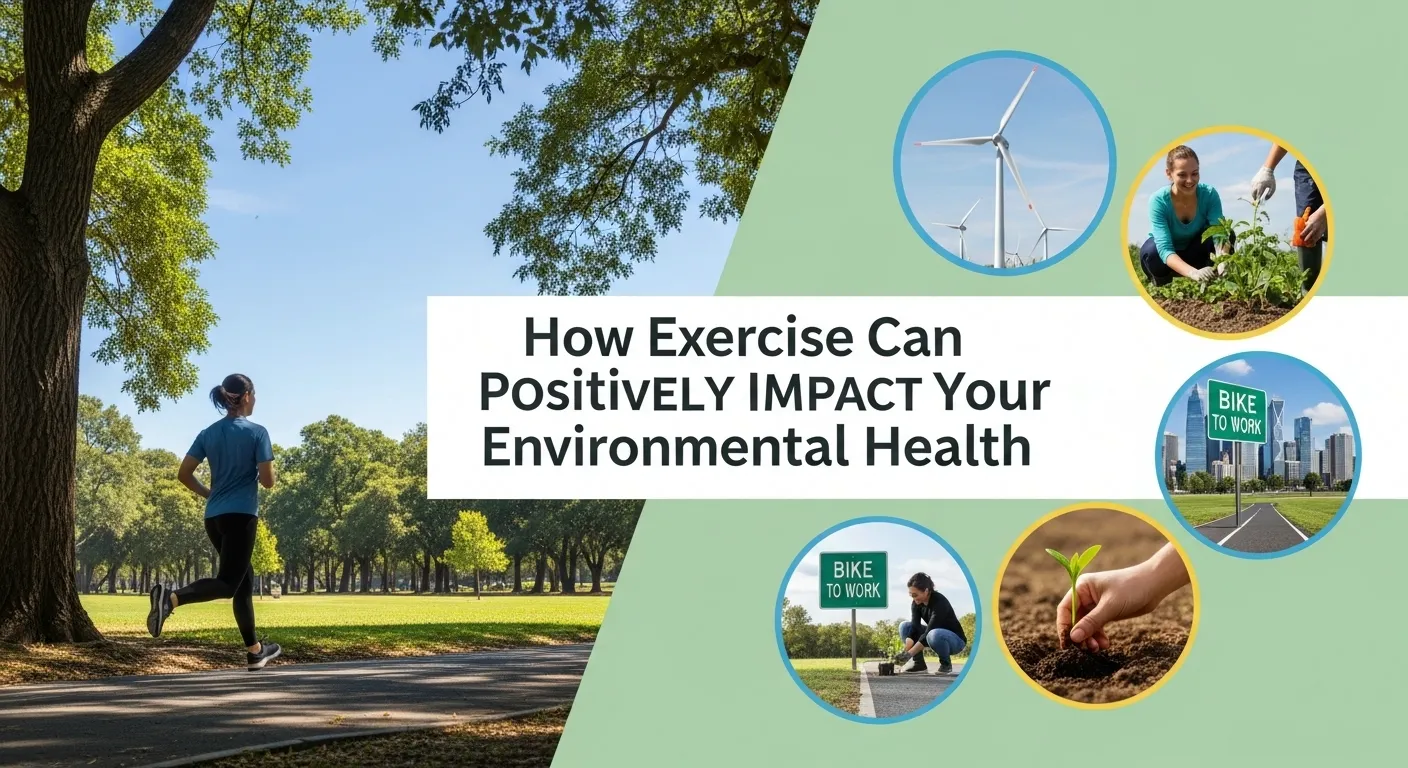 How Exercise Can
PositivELY IMPACT Your
Environmental Health

BIKE
TO WORK

BIKE
TO WORK